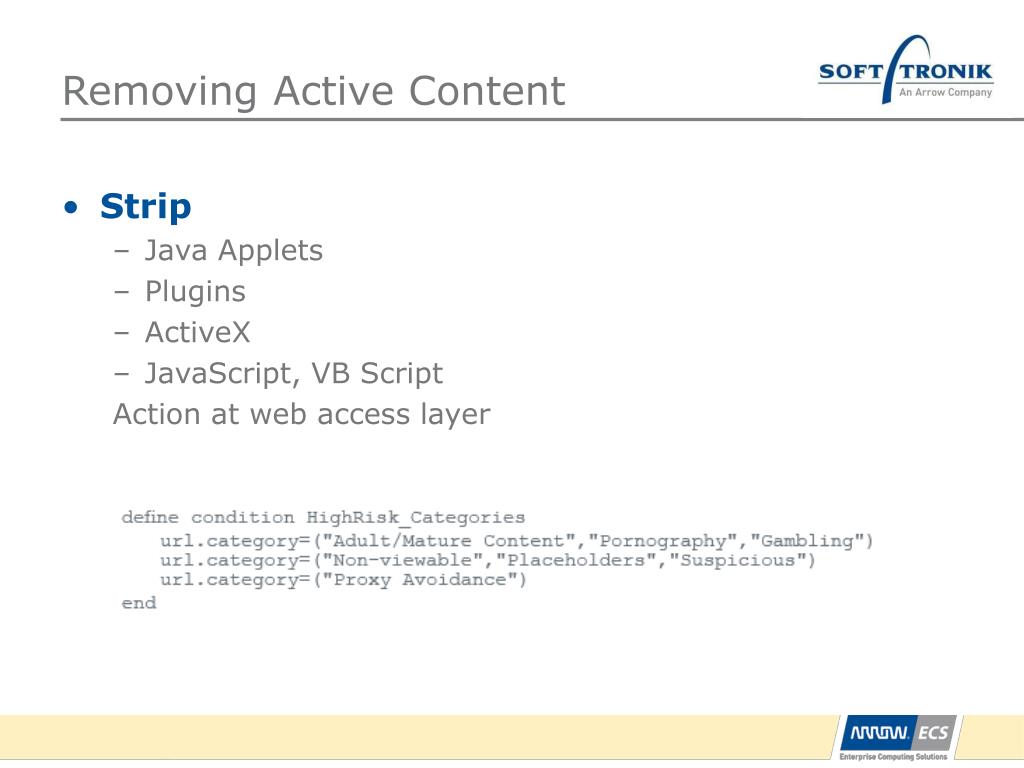 Removing Active Content

SOFT TRONIK
An Arrow Company

• Strip
– Java Applets
– Plugins
– ActiveX
– JavaScript, VB Script
Action at web access layer

define condition HighRisk_Categories
url.category=("Adult/Mature Content","Pornography","Gambling")
url.category=("Non-viewable","Placeholders","Suspicious")
url.category=("Proxy Avoidance")
end

ARROW ECS
Enterprise Computing Solutions